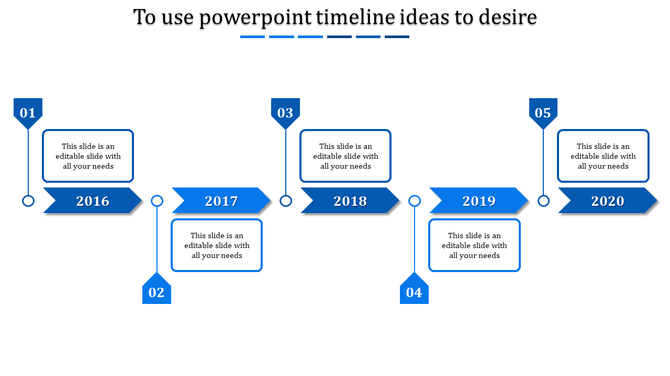 To use powerpoint timeline ideas to desire

01

This slide is an editable slide with all your needs

2016

2017

This slide is an editable slide with all your needs

02

03

This slide is an editable slide with all your needs

2018

2019

This slide is an editable slide with all your needs

04

05

This slide is an editable slide with all your needs

2020